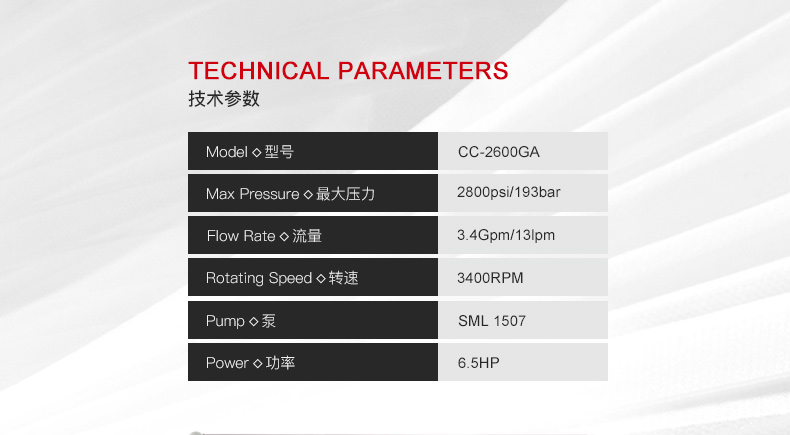 TECHNICAL PARAMETERS
技术参数

| Model ◇ 型号 | CC-2600GA |
|---|---|
| Max Pressure ◇ 最大压力 | 2800psi/193bar |
| Flow Rate ◇ 流量 | 3.4Gpm/13lpm |
| Rotating Speed ◇ 转速 | 3400RPM |
| Pump ◇ 泵 | SML 1507 |
| Power ◇ 功率 | 6.5HP |